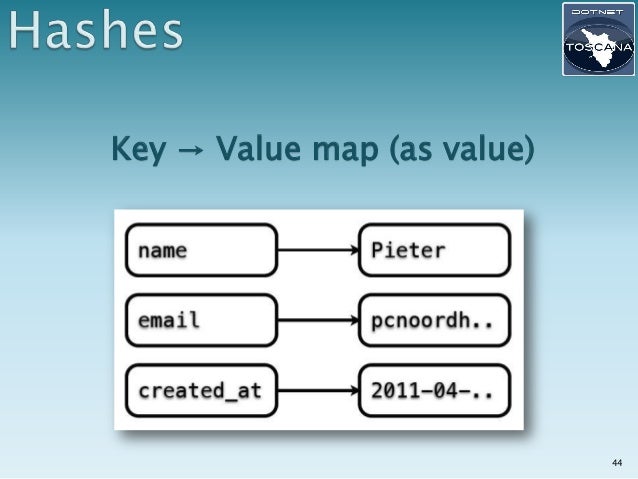 Hashes

DOTNET
TOSCANA

Key → Value map (as value)

name
Pieter
email
pcnoordh..
created_at
2011-04-..

44